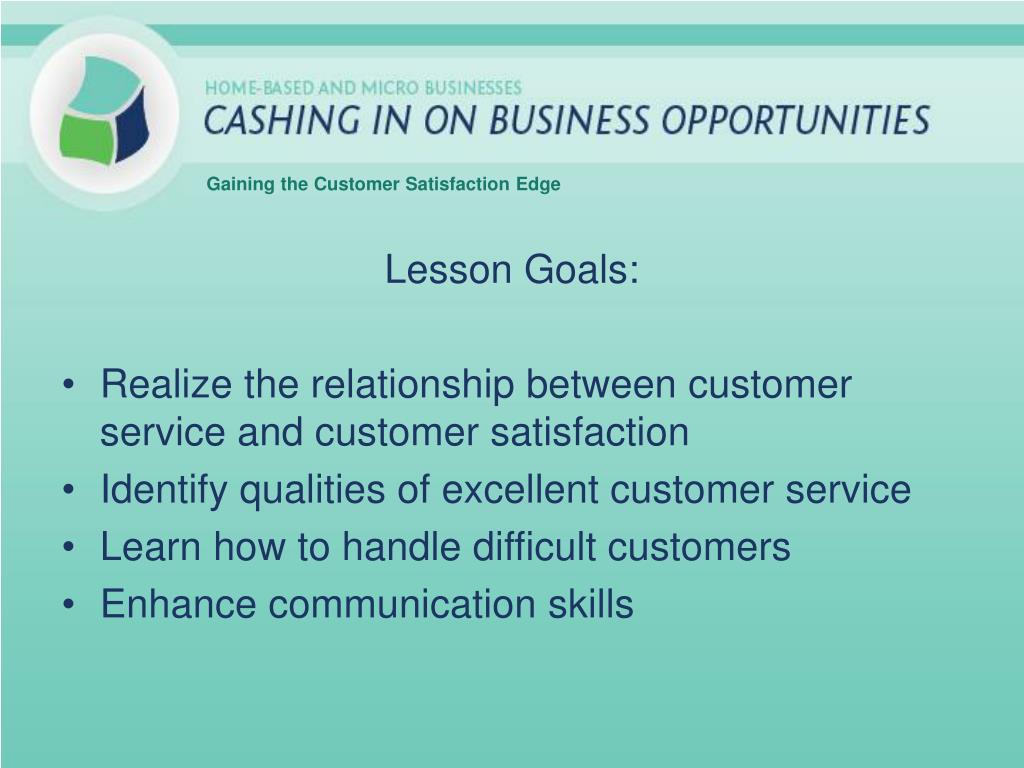 HOME-BASED AND MICRO BUSINESSES
CASHING IN ON BUSINESS OPPORTUNITIES

Gaining the Customer Satisfaction Edge

Lesson Goals:

• Realize the relationship between customer service and customer satisfaction
• Identify qualities of excellent customer service
• Learn how to handle difficult customers
• Enhance communication skills